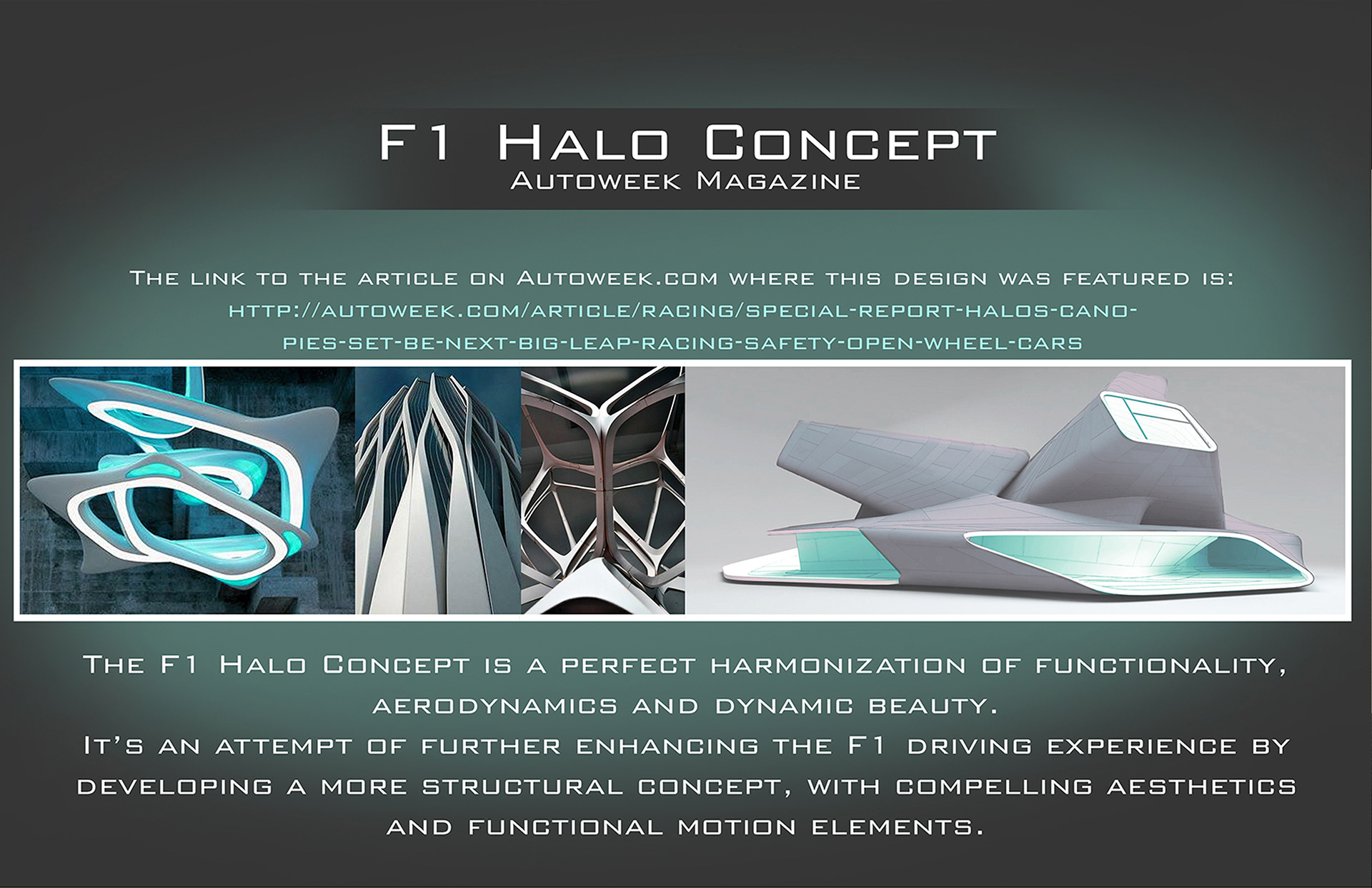 F1 Halo Concept
Autoweek Magazine

The link to the article on Autoweek.com where this design was featured is:
http://autoweek.com/article/racing/special-report-halos-canopies-set-be-next-big-leap-racing-safety-open-wheel-cars

The F1 Halo Concept is a perfect harmonization of functionality, aerodynamics and dynamic beauty.
It's an attempt of further enhancing the F1 driving experience by developing a more structural concept, with compelling aesthetics and functional motion elements.